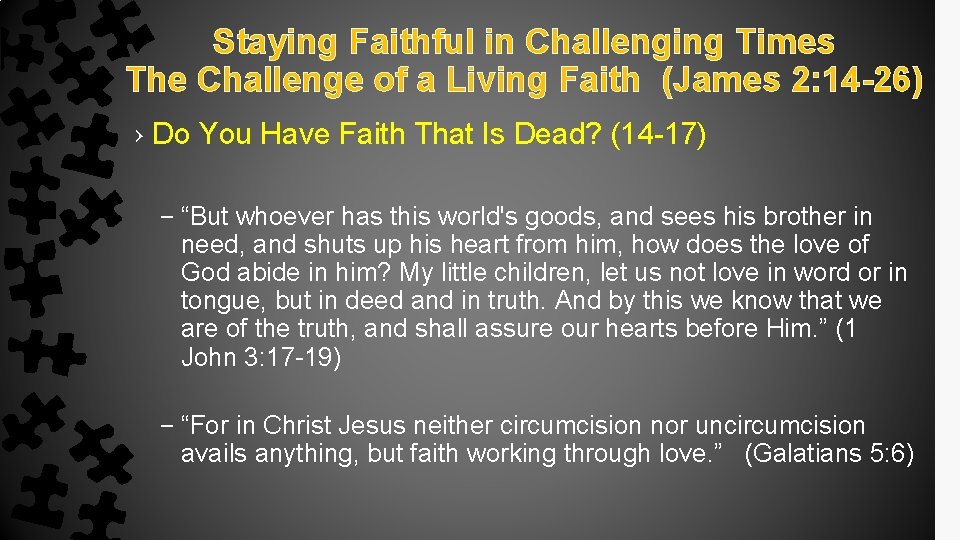 Staying Faithful in Challenging Times
The Challenge of a Living Faith (James 2:14-26)

› Do You Have Faith That Is Dead? (14-17)

– “But whoever has this world's goods, and sees his brother in need, and shuts up his heart from him, how does the love of God abide in him? My little children, let us not love in word or in tongue, but in deed and in truth. And by this we know that we are of the truth, and shall assure our hearts before Him.” (1 John 3:17-19)

– “For in Christ Jesus neither circumcision nor uncircumcision avails anything, but faith working through love.” (Galatians 5:6)